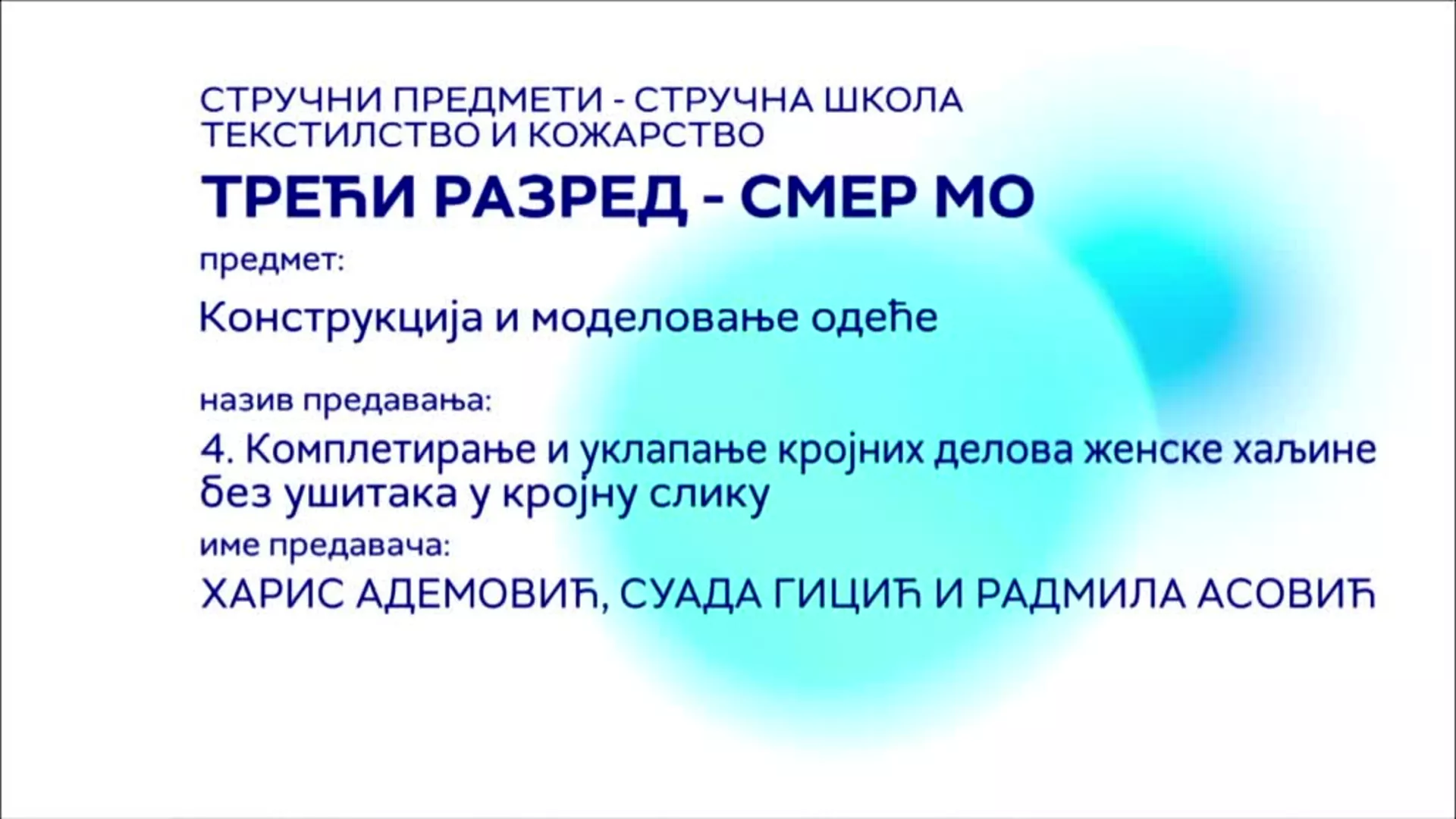 СТРУЧНИ ПРЕДМЕТИ - СТРУЧНА ШКОЛА
ТЕКСТИЛСТВО И КОЖАРСТВО

ТРЕЋИ РАЗРЕД - СМЕР МО

предмет:

Конструкција и моделовање одеће

назив предавања:

4. Комплетирање и уклапање кројних делова женске хаљине без ушитака у кројну слику

име предавача:

ХАРИС АДЕМОВИЋ, СУАДА ГИЦИЋ И РАДМИЛА АСОВИЋ